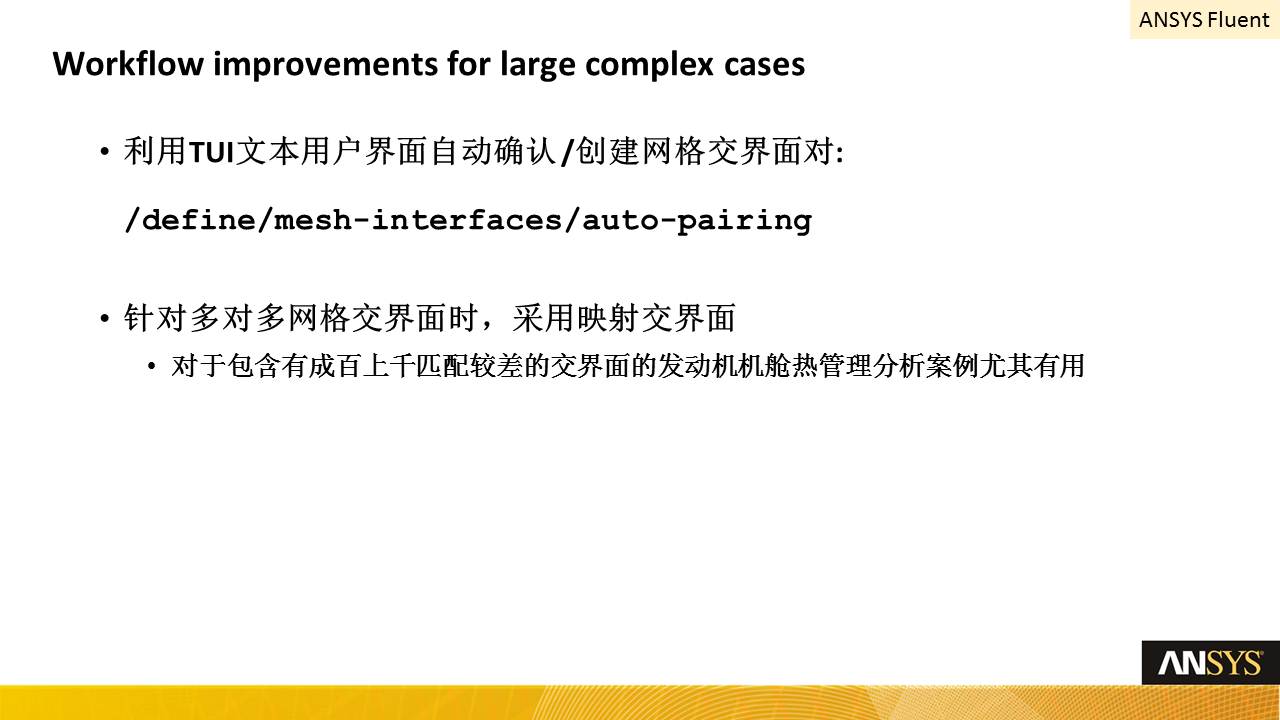 ANSYS Fluent

Workflow improvements for large complex cases

• 利用TUI文本用户界面自动确认/创建网格交界面对:

/define/mesh-interfaces/auto-pairing

• 针对多对多网格交界面时，采用映射交界面

• 对于包含有成百上千匹配较差的交界面的发动机机舱热管理分析案例尤其有用

ANSYS